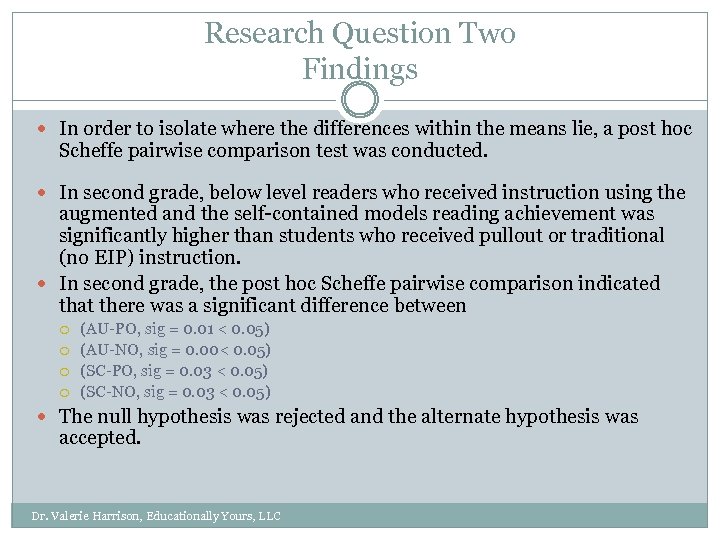 Research Question Two
Findings

In order to isolate where the differences within the means lie, a post hoc Scheffe pairwise comparison test was conducted.

In second grade, below level readers who received instruction using the augmented and the self-contained models reading achievement was significantly higher than students who received pullout or traditional (no EIP) instruction.

In second grade, the post hoc Scheffe pairwise comparison indicated that there was a significant difference between

(AU-PO, sig = 0.01 < 0.05)

(AU-NO, sig = 0.00< 0.05)

(SC-PO, sig = 0.03 < 0.05)

(SC-NO, sig = 0.03 < 0.05)

The null hypothesis was rejected and the alternate hypothesis was accepted.

Dr. Valerie Harrison, Educationally Yours, LLC